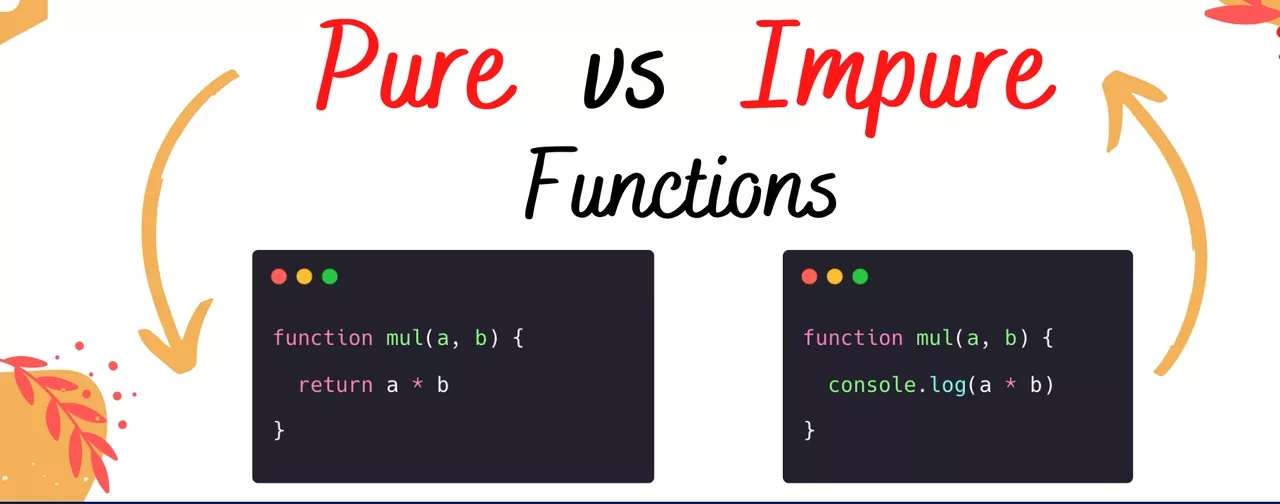 Pure vs Impure
Functions

function mul(a, b) {
  return a * b
}

function mul(a, b) {
  console.log(a * b)
}